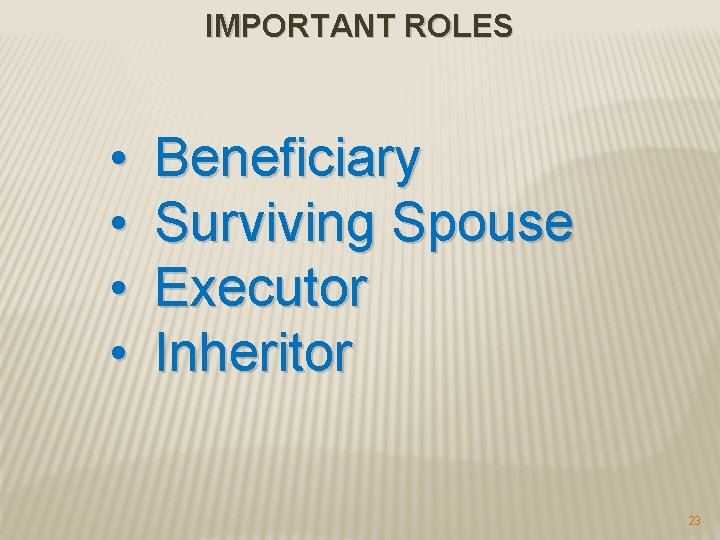 IMPORTANT ROLES

• Beneficiary
• Surviving Spouse
• Executor
• Inheritor

23